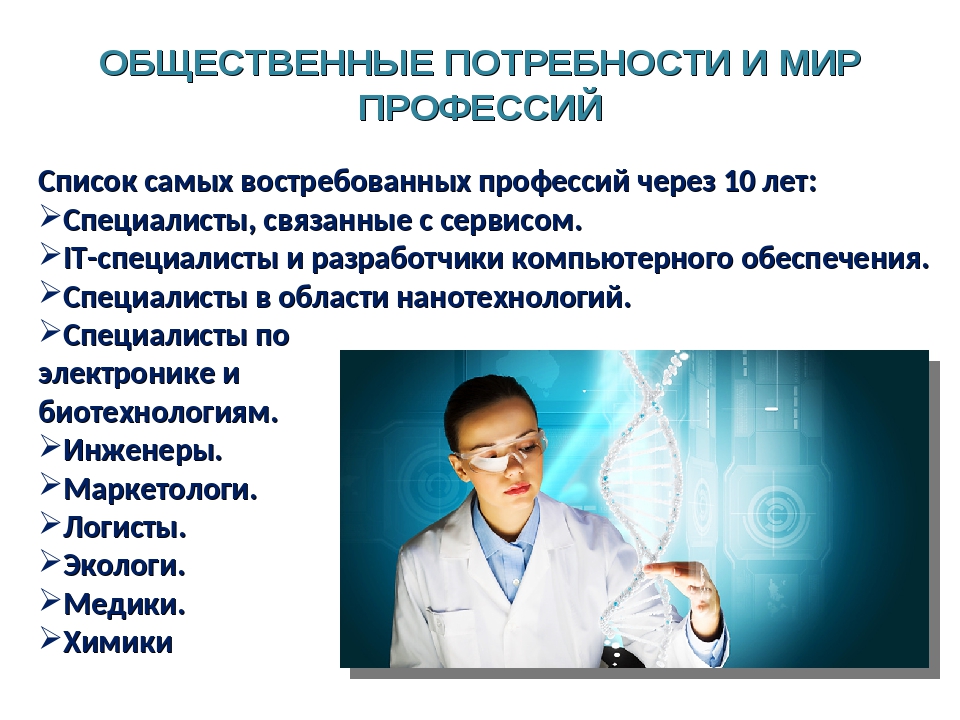 ОБЩЕСТВЕННЫЕ ПОТРЕБНОСТИ И МИР ПРОФЕССИЙ

Список самых востребованных профессий через 10 лет:
➢Специалисты, связанные с сервисом.
➢IT-специалисты и разработчики компьютерного обеспечения.
➢Специалисты в области нанотехнологий.
➢Специалисты по электронике и биотехнологиям.
➢Инженеры.
➢Маркетологи.
➢Логисты.
➢Экологи.
➢Медики.
➢Химики